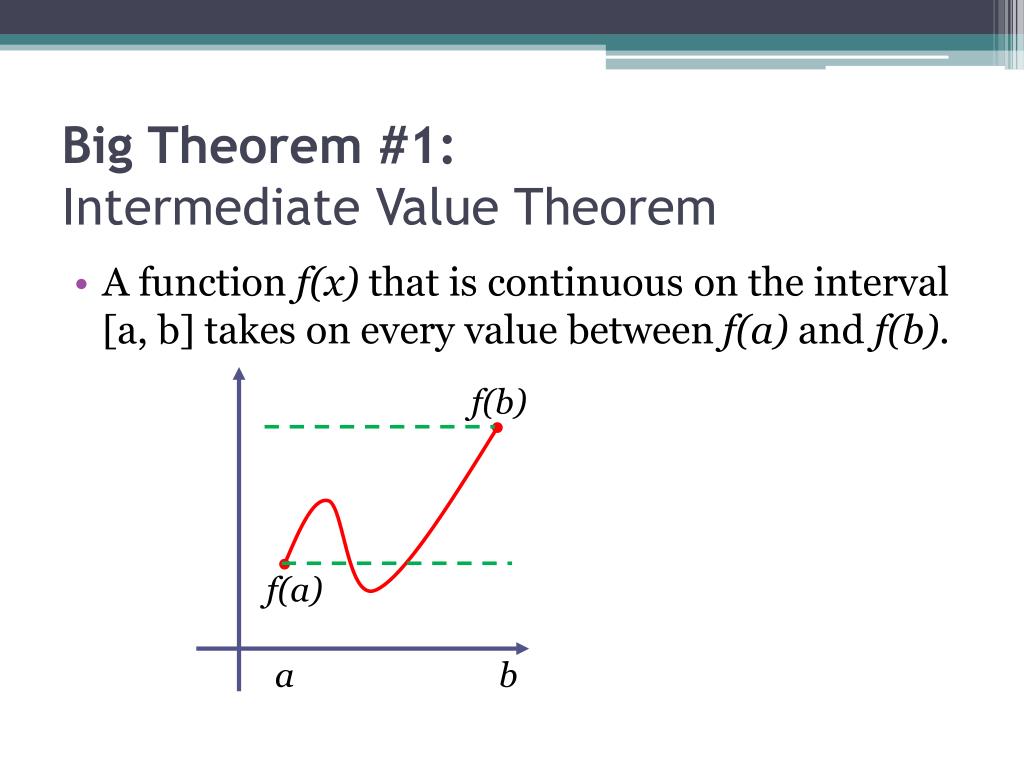 Big Theorem #1:
Intermediate Value Theorem

• A function $f(x)$ that is continuous on the interval [a, b] takes on every value between $f(a)$ and $f(b)$.

$f(b)$

$f(a)$

$a$

$b$